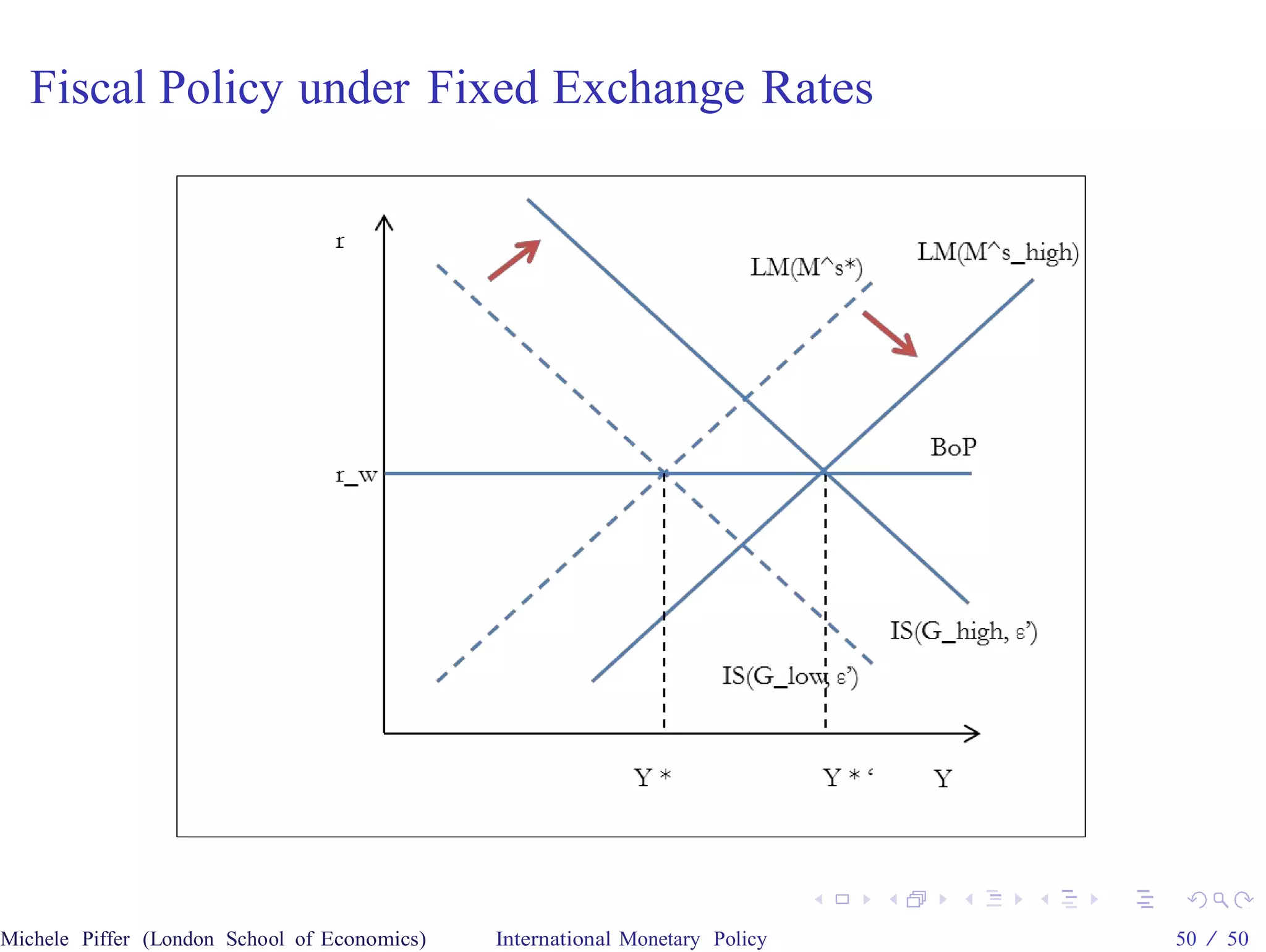 Fiscal Policy under Fixed Exchange Rates

r

LM(M^s*)

LM(M^s_high)

BoP

r_w

IS(G_high, ε')

IS(G_low, ε')

Y *

Y * '

Y

Michele Piffer (London School of Economics)

International Monetary Policy

50 / 50